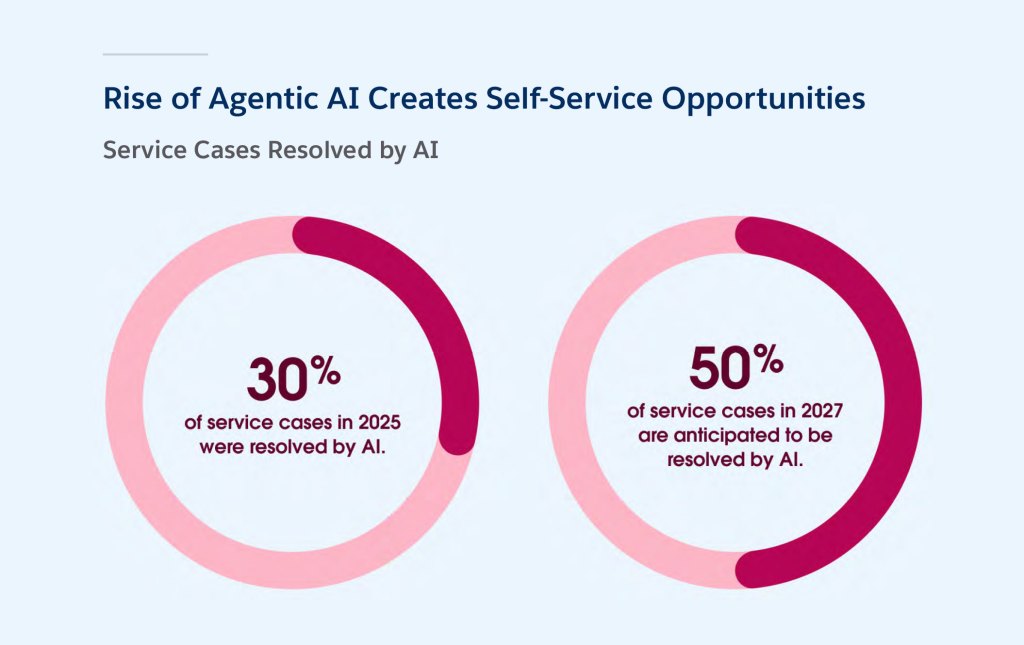 Rise of Agentic AI Creates Self-Service Opportunities

Service Cases Resolved by AI

30%
of service cases in 2025 were resolved by AI.

50%
of service cases in 2027 are anticipated to be resolved by AI.